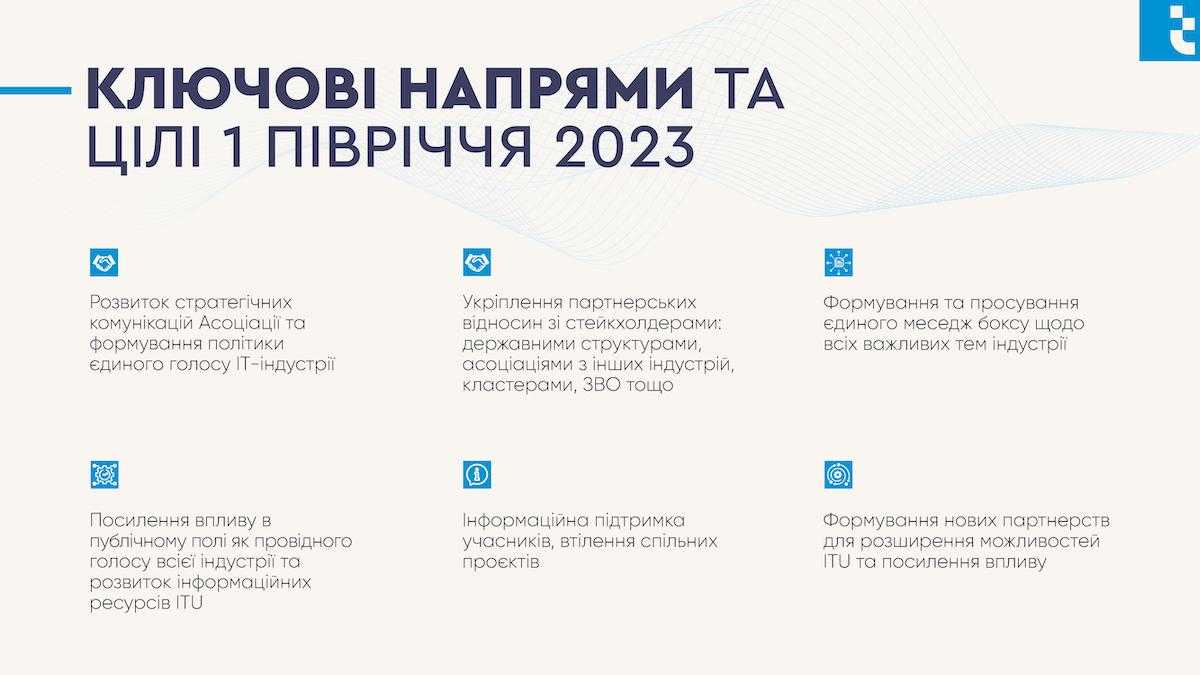 КЛЮЧОВІ НАПРЯМИ ТА ЦІЛІ 1 ПІВРІЧЧЯ 2023

Розвиток стратегічних комунікацій Асоціації та формування політики єдиного голосу ІТ-індустрії

Укріплення партнерських відносин зі стейкхолдерами: державними структурами, асоціаціями з інших індустрій, кластерами, ЗВО тощо

Формування та просування єдиного меседж боксу щодо всіх важливих тем індустрії

Посилення впливу в публічному полі як провідного голосу всієї індустрії та розвиток інформаційних ресурсів ITU

Інформаційна підтримка учасників, втілення спільних проєктів

Формування нових партнерств для розширення можливостей ITU та посилення впливу